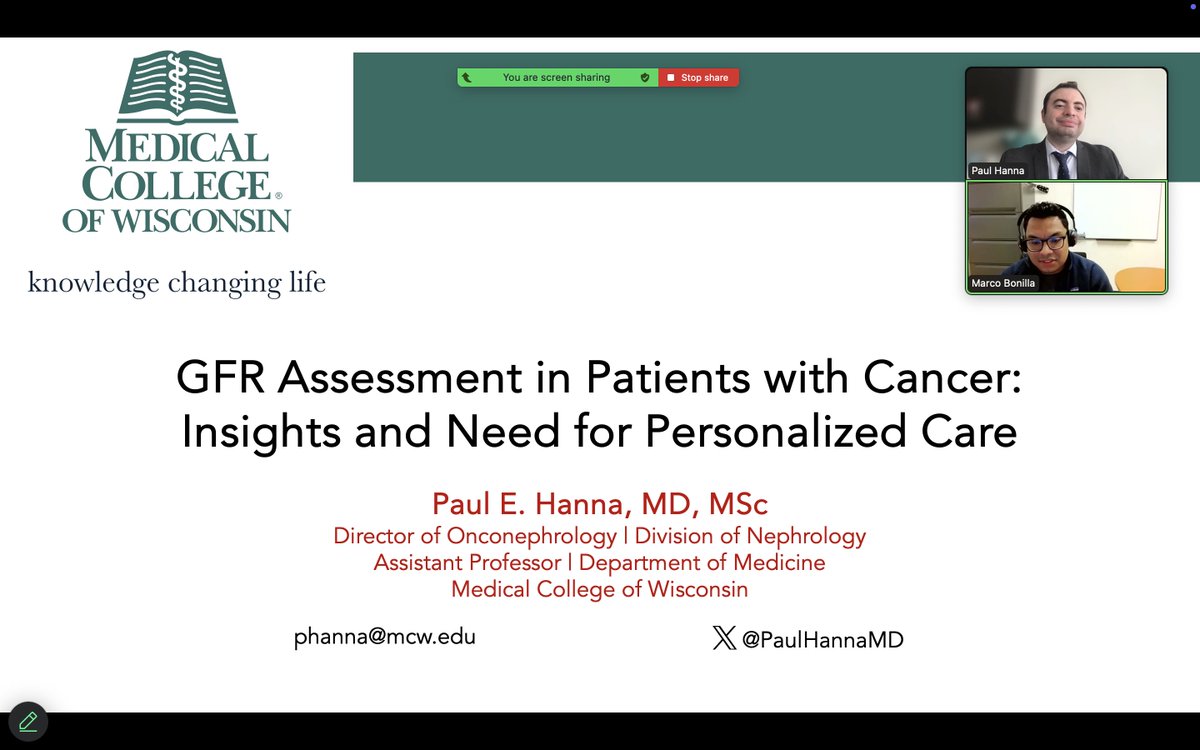 MEDICAL COLLEGE® OF WISCONSIN

knowledge changing life

You are screen sharing

Stop share

Paul Hanna

Marco Bonilla

GFR Assessment in Patients with Cancer: Insights and Need for Personalized Care

Paul E. Hanna, MD, MSc
Director of Onconephrology | Division of Nephrology
Assistant Professor | Department of Medicine
Medical College of Wisconsin

phanna@mcw.edu

@PaulHannaMD